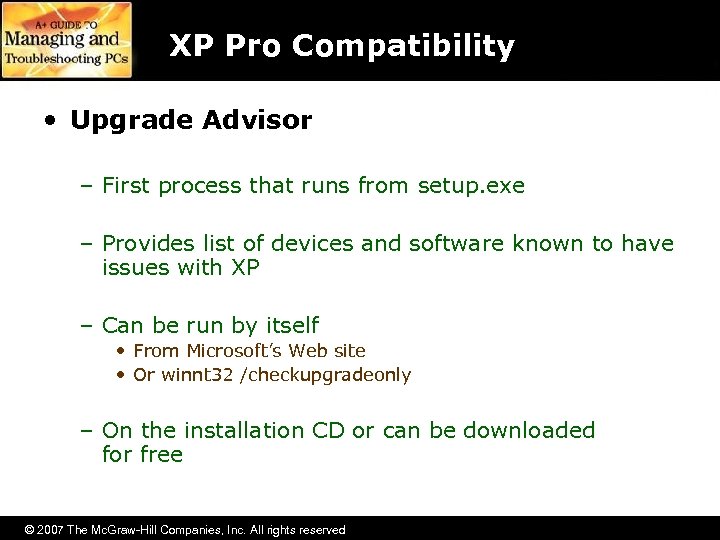 A+ GUIDE TO
Managing and
Troubleshooting PCs

XP Pro Compatibility

• Upgrade Advisor

– First process that runs from setup.exe

– Provides list of devices and software known to have issues with XP

– Can be run by itself
• From Microsoft's Web site
• Or winnt32 /checkupgradeonly

– On the installation CD or can be downloaded for free

© 2007 The McGraw-Hill Companies, Inc. All rights reserved